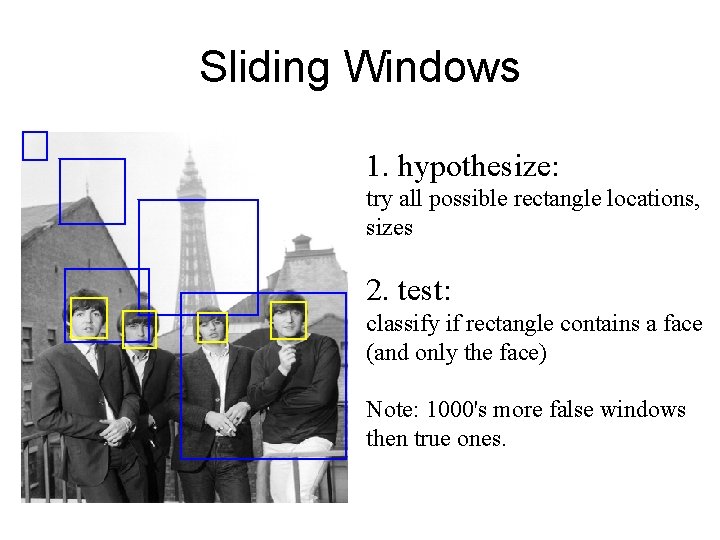 Sliding Windows

1. hypothesize:
try all possible rectangle locations, sizes

2. test:
classify if rectangle contains a face (and only the face)

Note: 1000's more false windows then true ones.